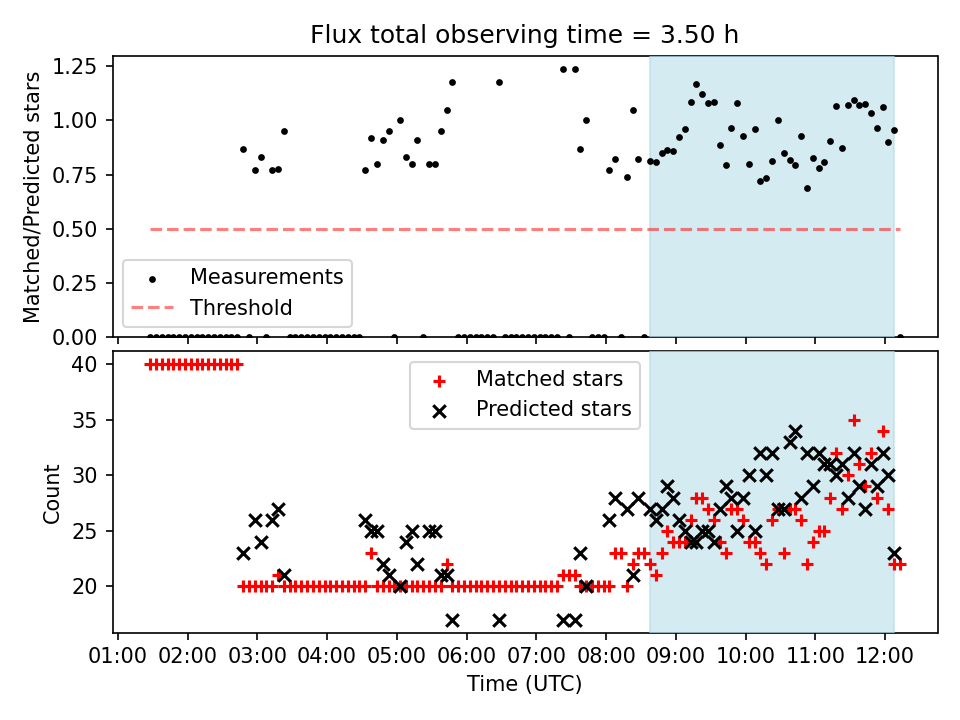 Flux total observing time = 3.50 h

Matched/Predicted stars

1.25
1.00
0.75
0.50
0.25
0.00

Measurements
Threshold

Count

40
35
30
25
20

Matched stars
Predicted stars

01:00 02:00 03:00 04:00 05:00 06:00 07:00 08:00 09:00 10:00 11:00 12:00

Time (UTC)